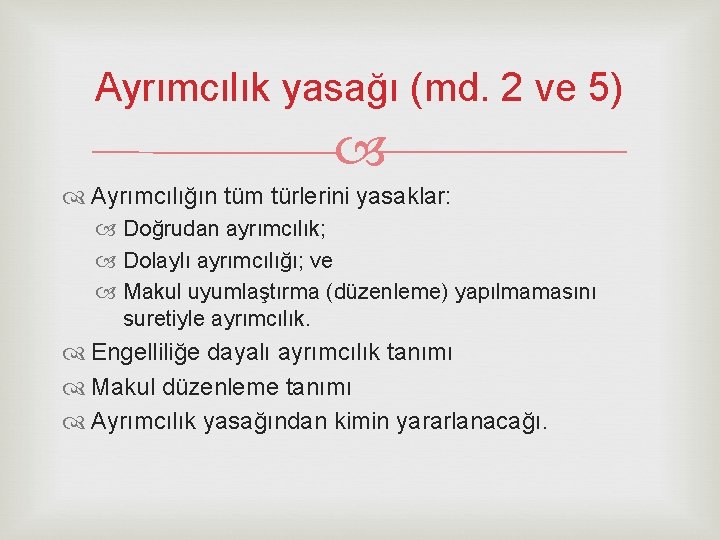 Ayrımcılık yasağı (md. 2 ve 5)

Ayrımcılığın tüm türlerini yasaklar:

Doğrudan ayrımcılık;

Dolaylı ayrımcılığı; ve

Makul uyumlaştırma (düzenleme) yapılmamasını suretiyle ayrımcılık.

Engelliliğe dayalı ayrımcılık tanımı

Makul düzenleme tanımı

Ayrımcılık yasağından kimin yararlanacağı.